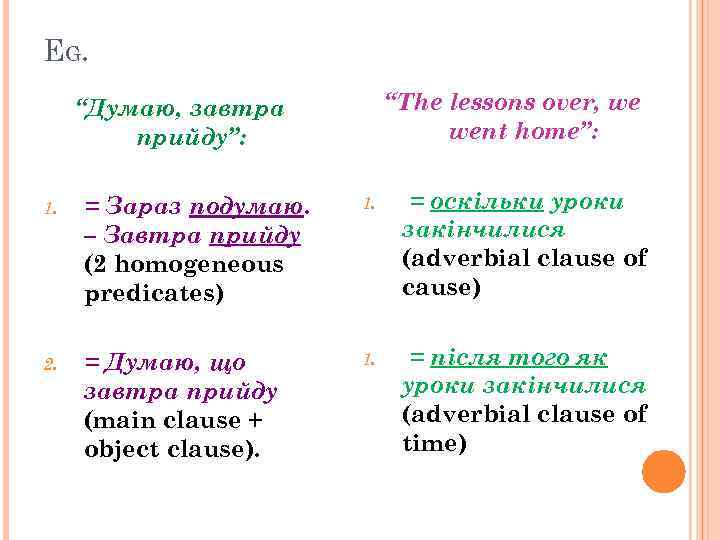 EG.

“Думаю, завтра прийду”:

1. = Зараз подумаю. – Завтра прийду (2 homogeneous predicates)

2. = Думаю, що завтра прийду (main clause + object clause).

“The lessons over, we went home”:

1. = оскільки уроки закінчилися (adverbial clause of cause)

1. = після того як уроки закінчилися (adverbial clause of time)